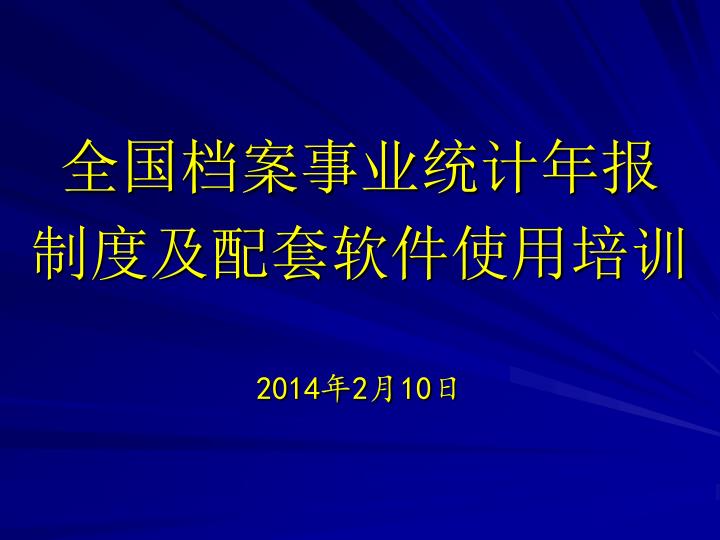 全国档案事业统计年报制度及配套软件使用培训

2014年2月10日